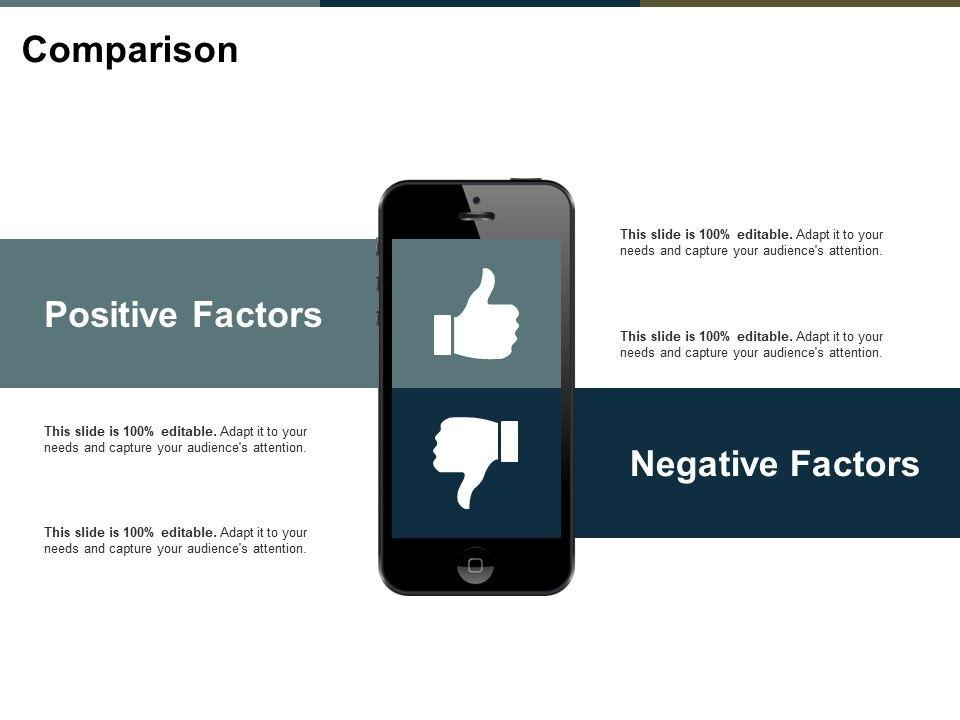 Comparison

Positive Factors

This slide is 100% editable. Adapt it to your needs and capture your audience's attention.

This slide is 100% editable. Adapt it to your needs and capture your audience's attention.

This slide is 100% editable. Adapt it to your needs and capture your audience's attention.

This slide is 100% editable. Adapt it to your needs and capture your audience's attention.

Negative Factors